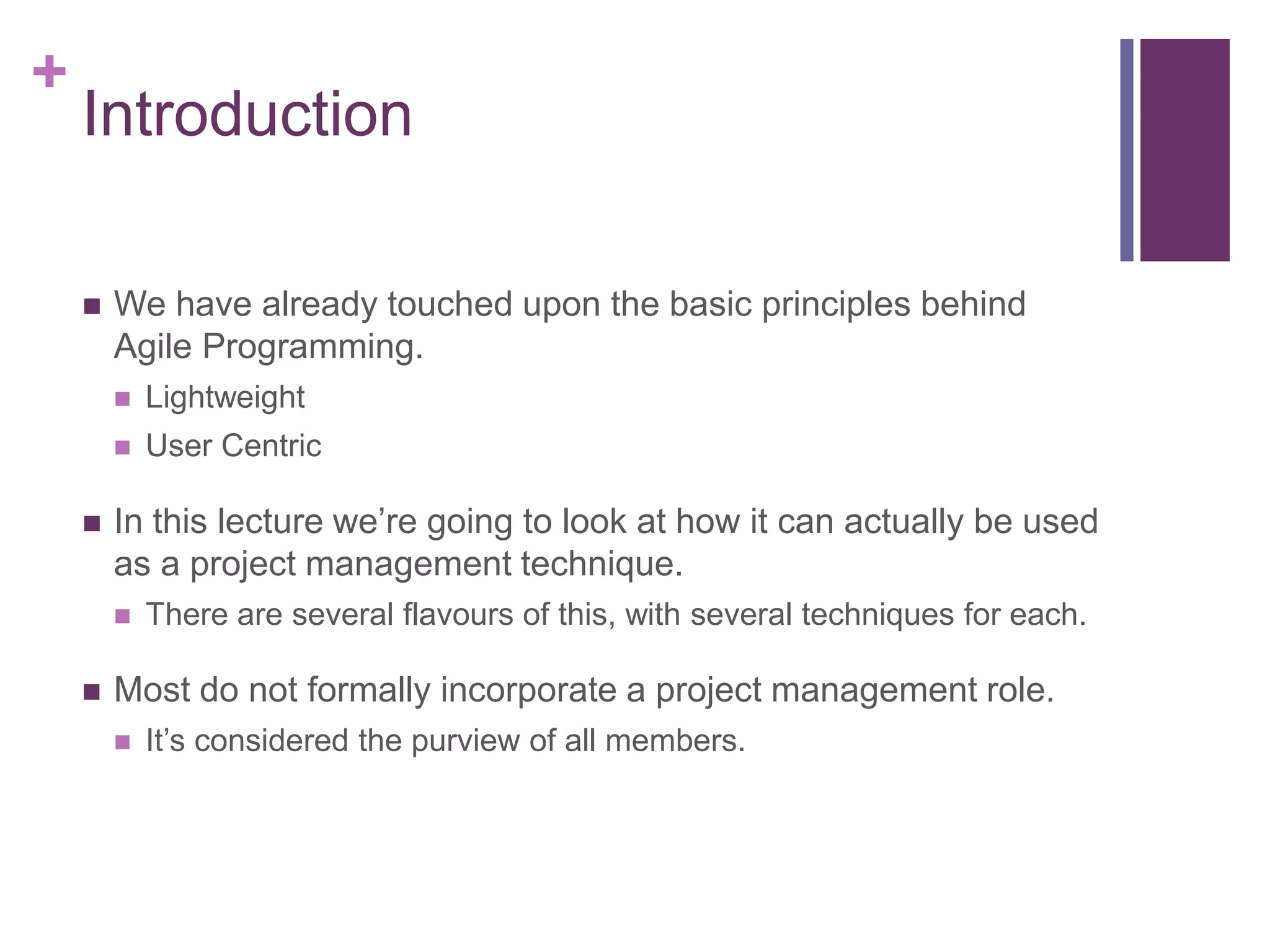 +
Introduction

- We have already touched upon the basic principles behind Agile Programming.
  - Lightweight
  - User Centric

- In this lecture we're going to look at how it can actually be used as a project management technique.
  - There are several flavours of this, with several techniques for each.

- Most do not formally incorporate a project management role.
  - It's considered the purview of all members.